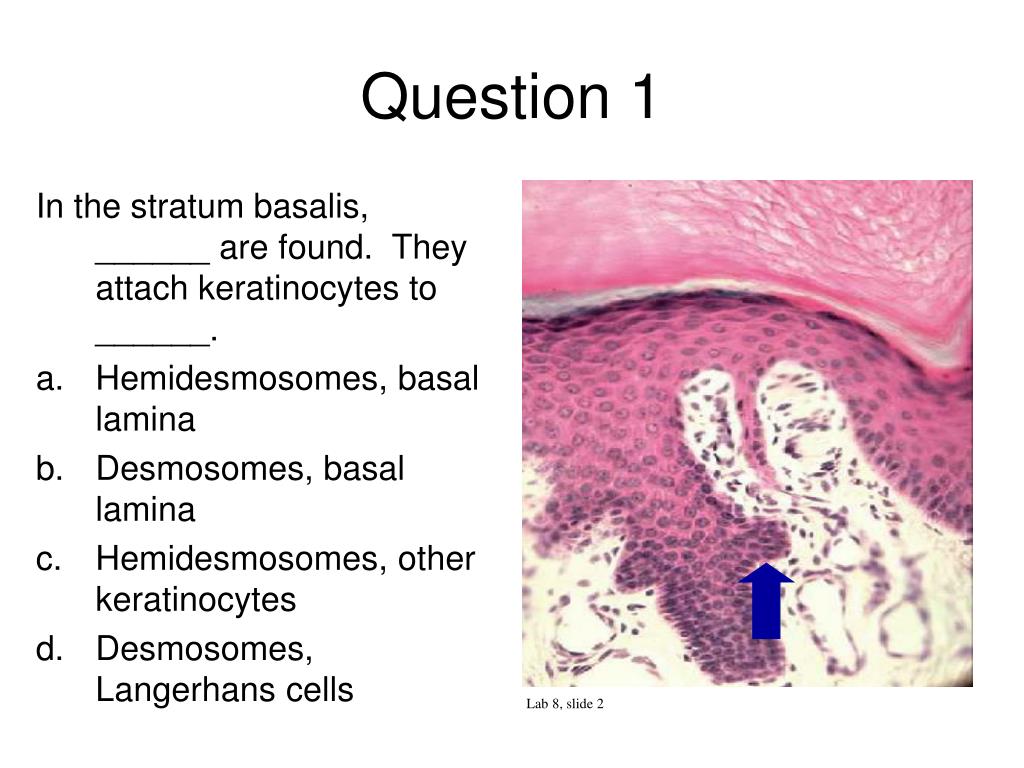 Question 1

In the stratum basalis, ______ are found. They attach keratinocytes to ______.

a. Hemidesmosomes, basal lamina
b. Desmosomes, basal lamina
c. Hemidesmosomes, other keratinocytes
d. Desmosomes, Langerhans cells

Lab 8, slide 2